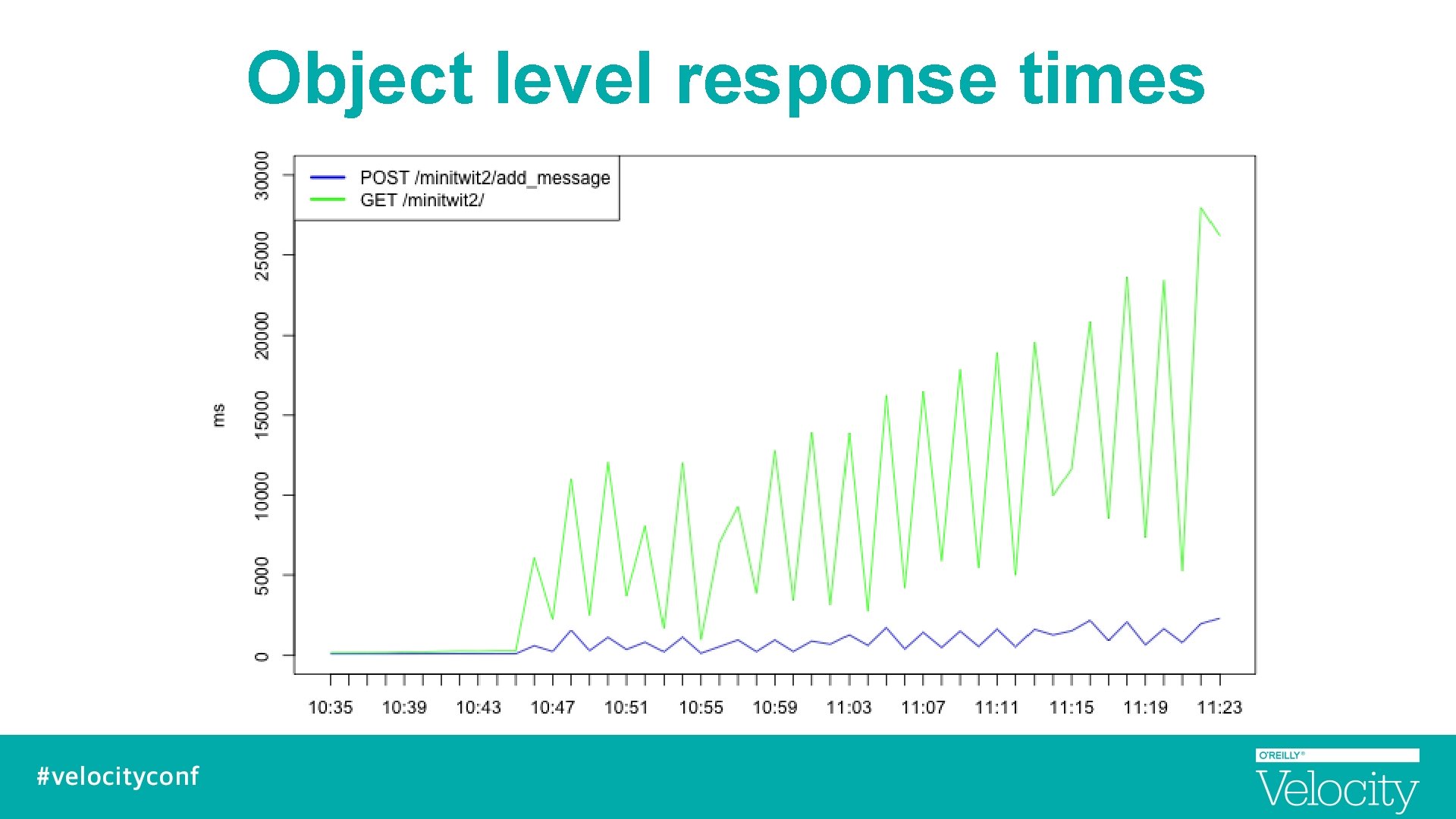 Object level response times

POST /minitwit2/add_message
GET /minitwit2/

ms

30000
25000
20000
15000
10000
5000
0

10:35 10:39 10:43 10:47 10:51 10:55 10:59 11:03 11:07 11:11 11:15 11:19 11:23

#velocityconf

O'REILLY®
Velocity